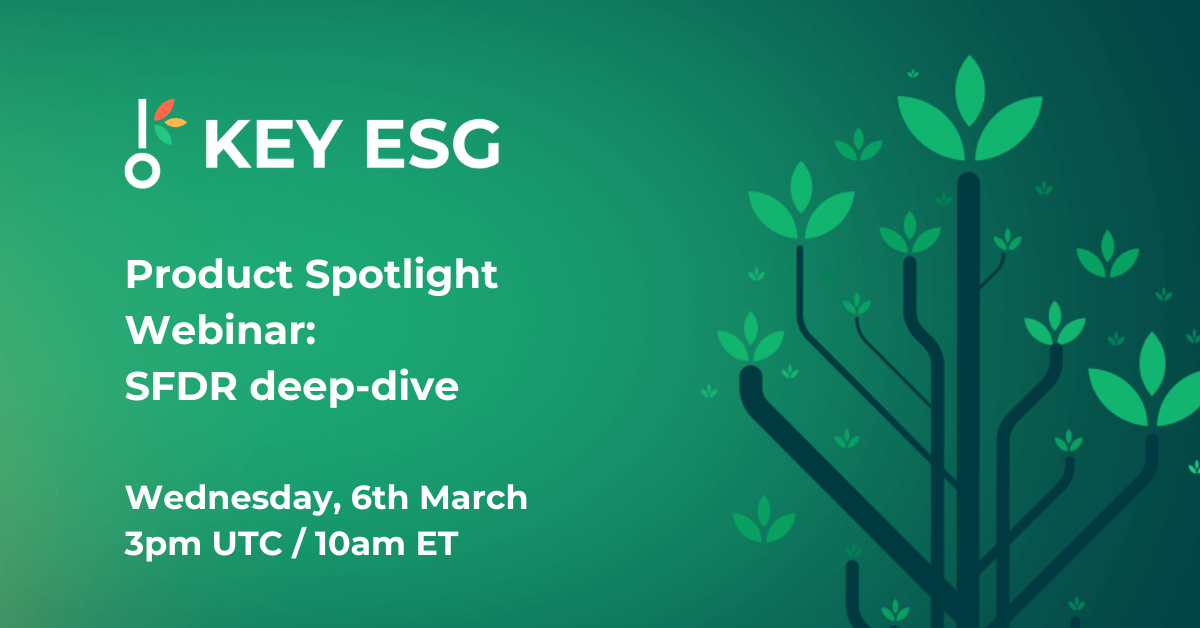 KEY ESG

Product Spotlight Webinar: SFDR deep-dive

Wednesday, 6th March
3pm UTC / 10am ET